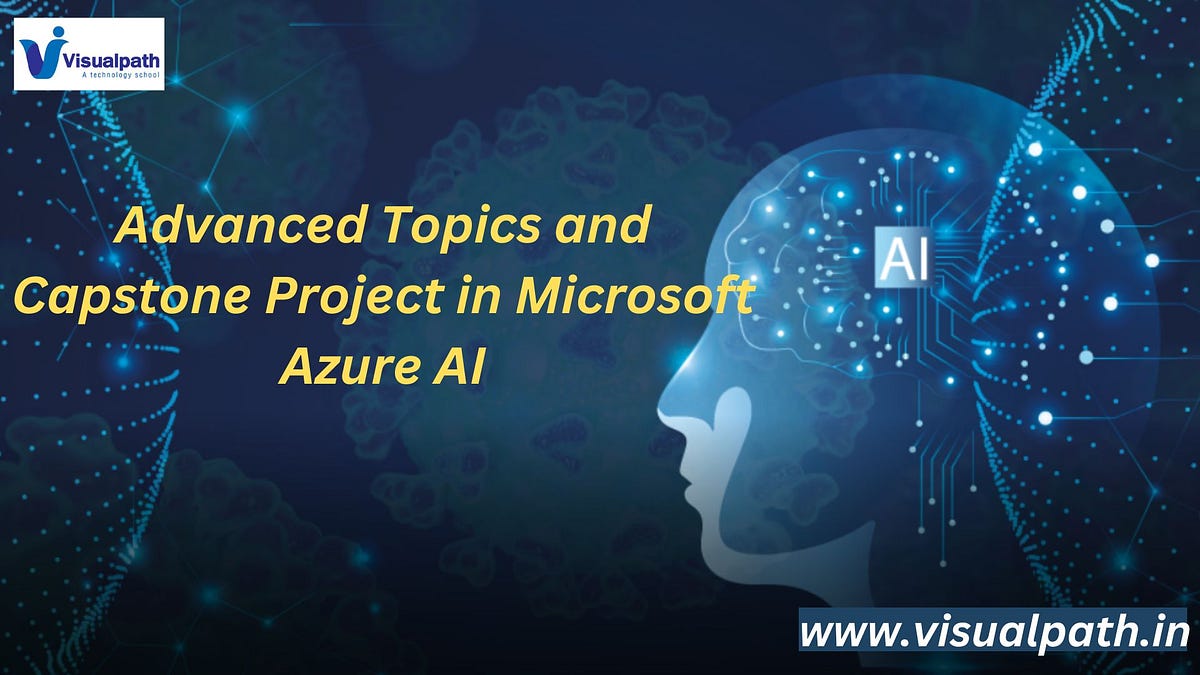 Visualpath
A technology school

Advanced Topics and Capstone Project in Microsoft Azure AI

AI

www.visualpath.in